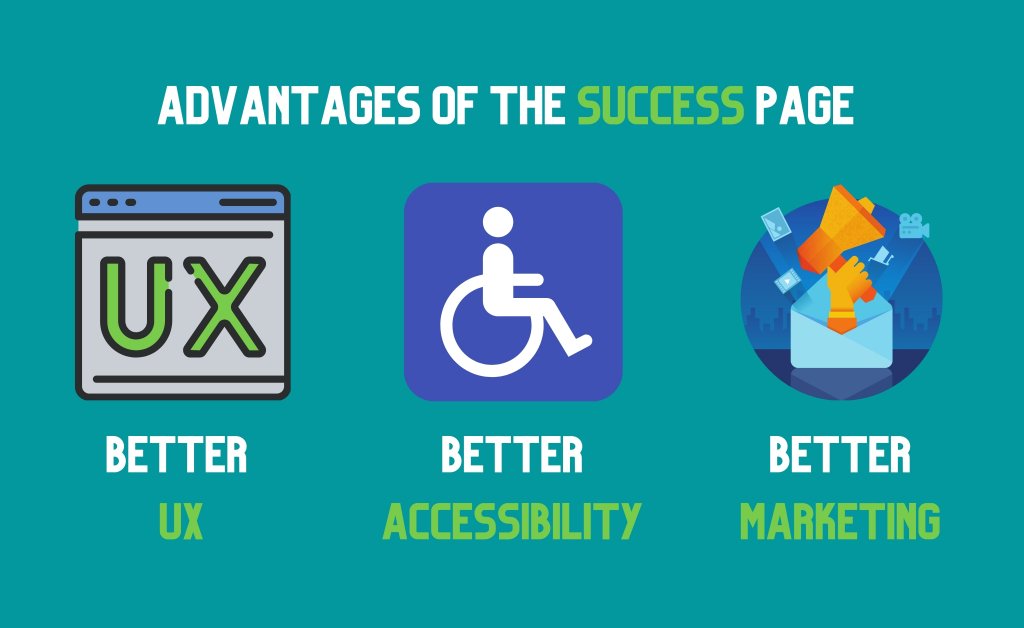 ADVANTAGES OF THE SUCCESS PAGE

UX

BETTER
UX

BETTER
ACCESSIBILITY

BETTER
MARKETING